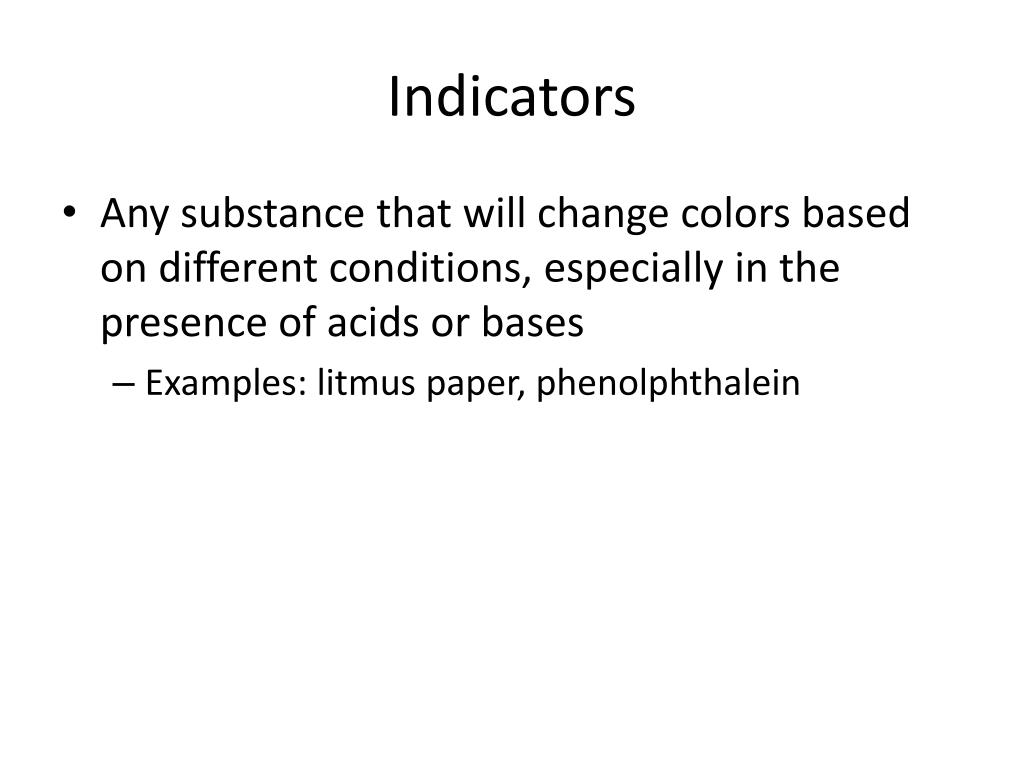 Indicators

• Any substance that will change colors based on different conditions, especially in the presence of acids or bases

– Examples: litmus paper, phenolphthalein